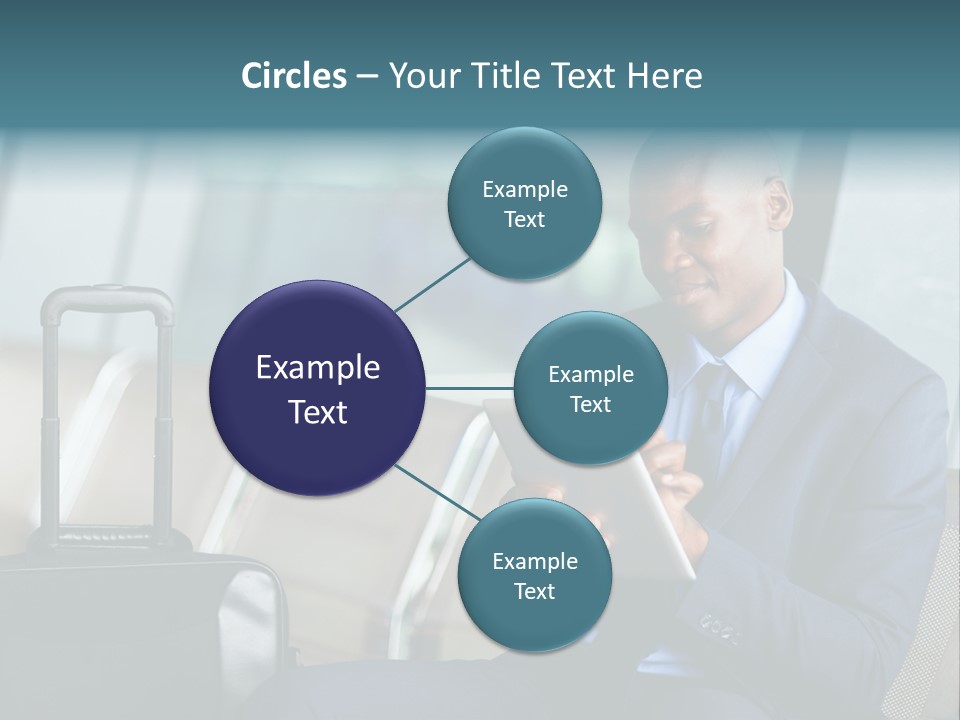 Circles – Your Title Text Here

Example Text

Example Text

Example Text

Example Text